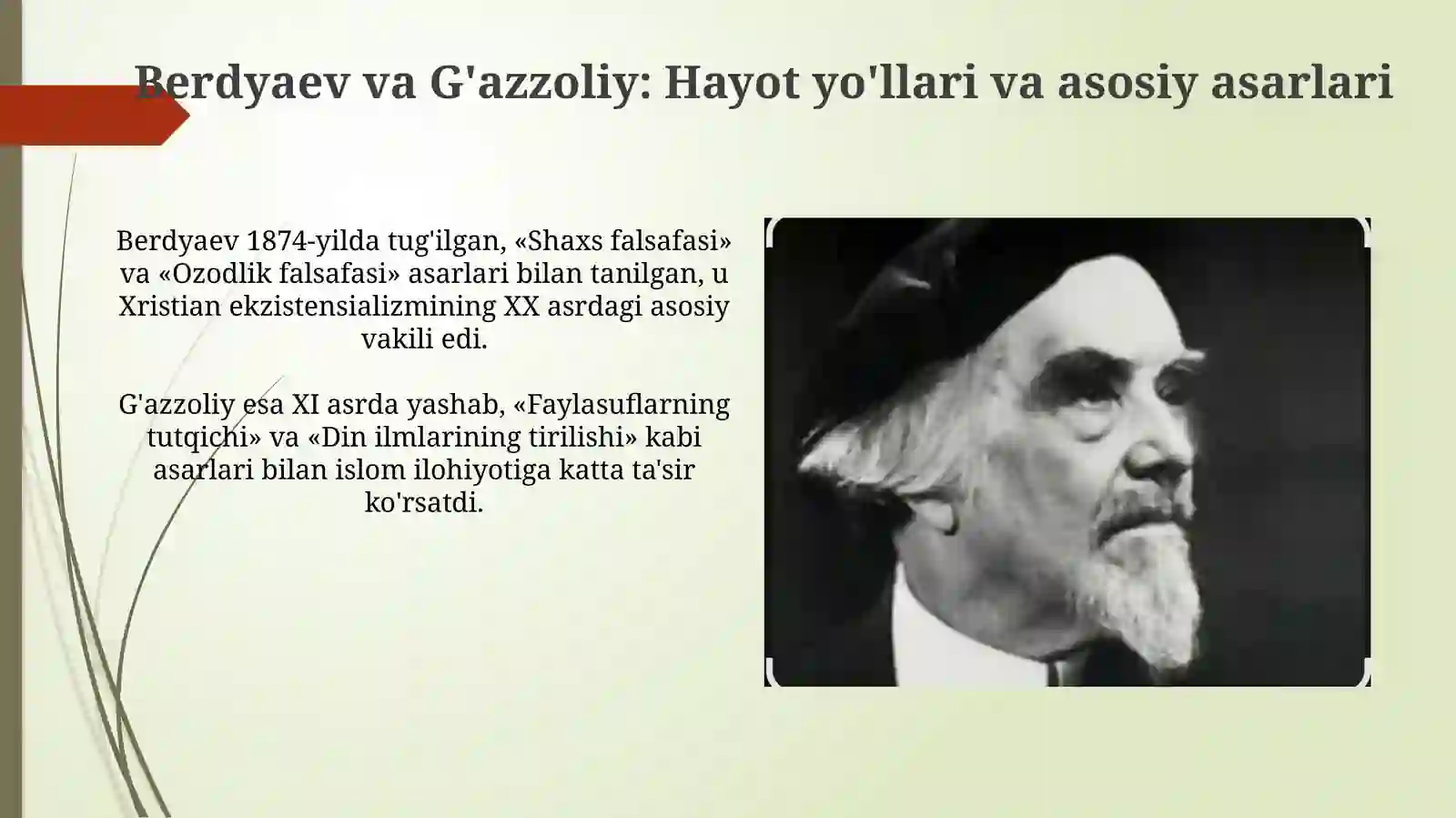 Berdyaev va G'azzoliy: Hayot yo'llari va asosiy asarlari

Berdyaev 1874-yilda tug'ilgan, «Shaxs falsafasi» va «Ozodlik falsafasi» asarlari bilan tanilgan, u Xristian ekzistensializmining XX asrdagi asosiy vakili edi.

G'azzoliy esa XI asrda yashab, «Faylasuflarning tutqichi» va «Din ilmlarining tirilishi» kabi asarlari bilan islom ilohiyotiga katta ta'sir ko'rsatdi.